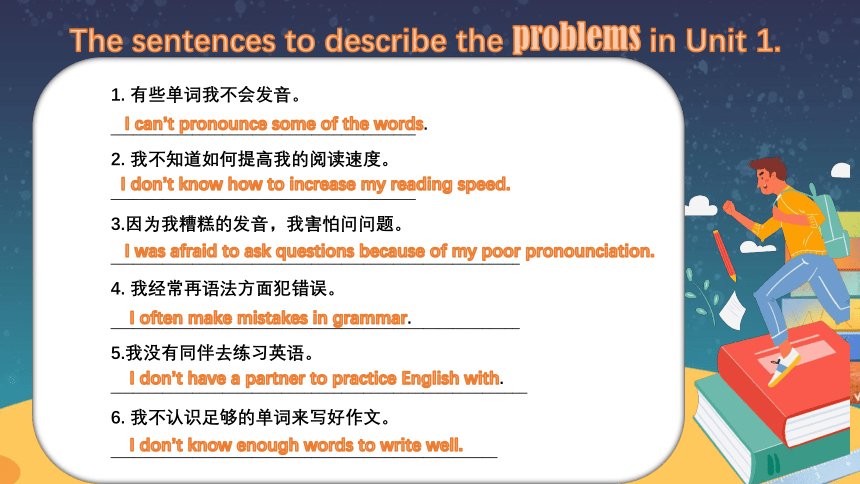 The sentences to describe the problems in Unit 1.

1. 有些单词我不会发音。
I can't pronounce some of the words.

2. 我不知道如何提高我的阅读速度。
I don't know how to increase my reading speed.

3.因为我糟糕的发音，我害怕问问题。
I was afraid to ask questions because of my poor pronounciation.

4. 我经常再语法方面犯错误。
I often make mistakes in grammar.

5.我没有同伴去练习英语。
I don't have a partner to practice English with.

6. 我不认识足够的单词来写好作文。
I don't know enough words to write well.